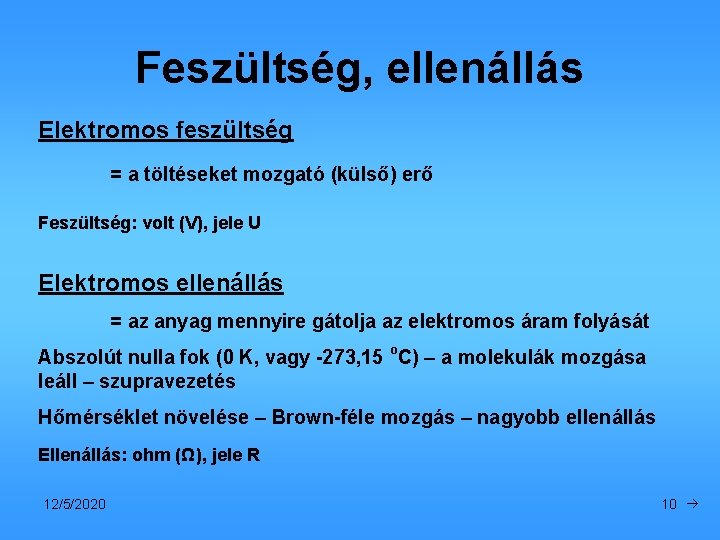 Feszültség, ellenállás

Elektromos feszültség

= a töltéseket mozgató (külső) erő

Feszültség: volt (V), jele U

Elektromos ellenállás

= az anyag mennyire gátolja az elektromos áram folyását

Abszolút nulla fok (0 K, vagy -273,15 $^{o}$C) – a molekulák mozgása leáll – szupravezetés

Hőmérséklet növelése – Brown-féle mozgás – nagyobb ellenállás

Ellenállás: ohm (Ω), jele R

12/5/2020

10 →